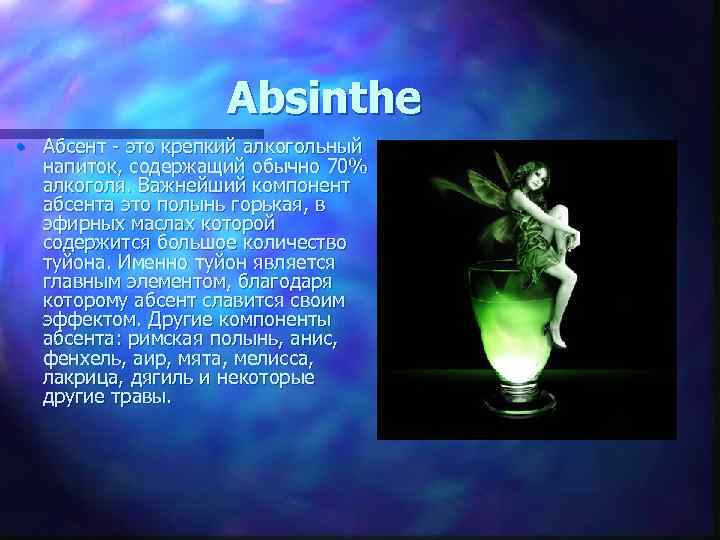 Absinthe

• Абсент - это крепкий алкогольный напиток, содержащий обычно 70% алкоголя. Важнейший компонент абсента это полынь горькая, в эфирных маслах которой содержится большое количество туйона. Именно туйон является главным элементом, благодаря которому абсент славится своим эффектом. Другие компоненты абсента: римская полынь, анис, фенхель, аир, мята, мелисса, лакрица, дягиль и некоторые другие травы.